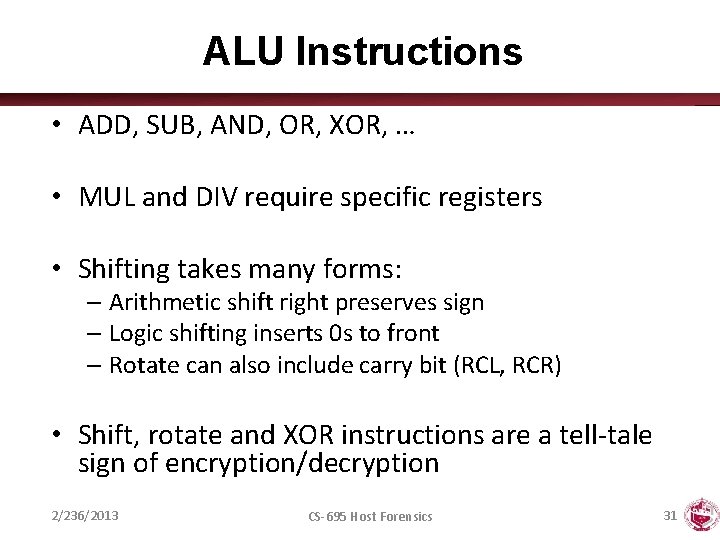 ALU Instructions

• ADD, SUB, AND, OR, XOR, …

• MUL and DIV require specific registers

• Shifting takes many forms:
– Arithmetic shift right preserves sign
– Logic shifting inserts 0s to front
– Rotate can also include carry bit (RCL, RCR)

• Shift, rotate and XOR instructions are a tell-tale sign of encryption/decryption

2/236/2013
CS-695 Host Forensics
31